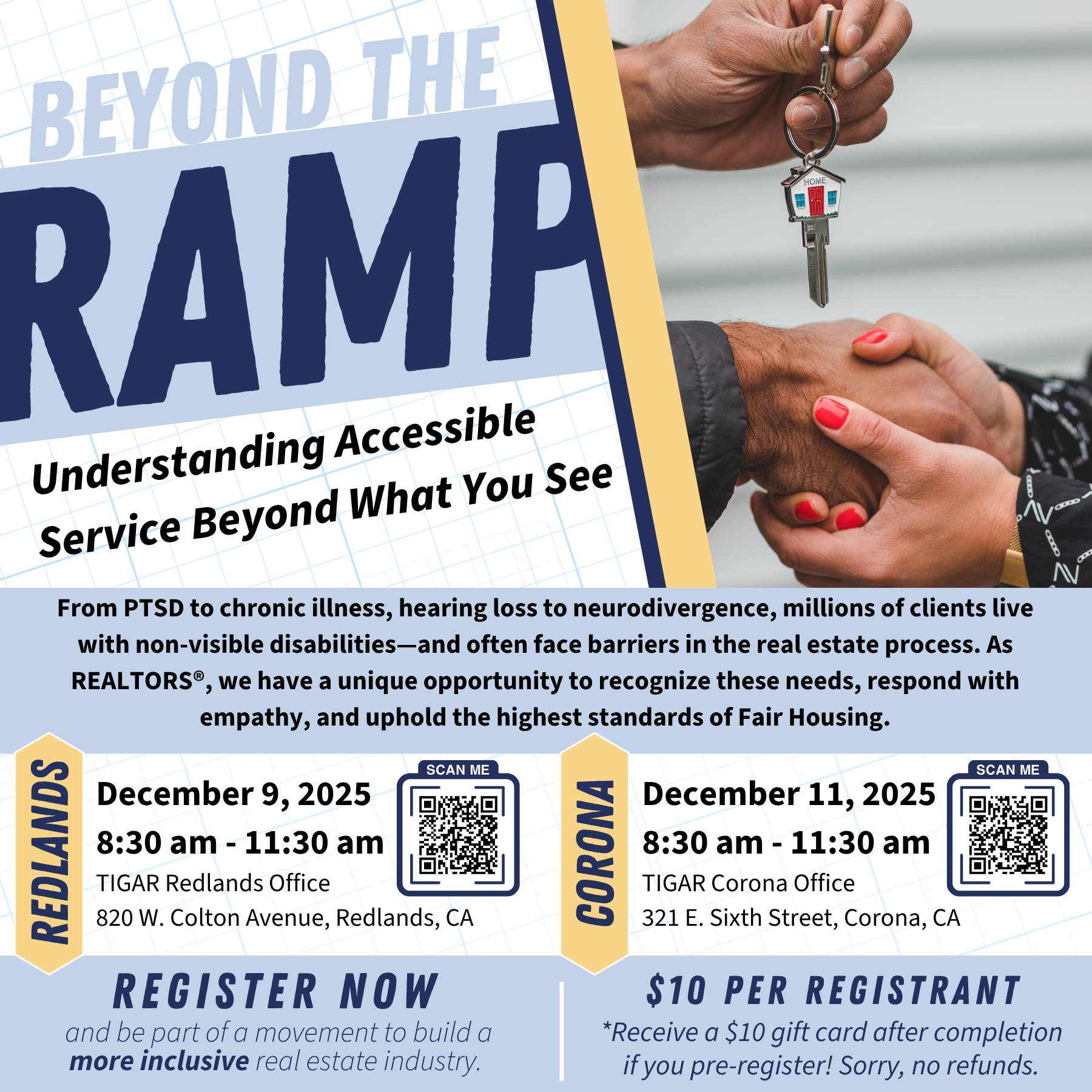 BEYOND THE RAMP

Understanding Accessible Service Beyond What You See

HOME

From PTSD to chronic illness, hearing loss to neurodivergence, millions of clients live with non-visible disabilities—and often face barriers in the real estate process. As REALTORS®, we have a unique opportunity to recognize these needs, respond with empathy, and uphold the highest standards of Fair Housing.

REDLANDS

December 9, 2025
8:30 am - 11:30 am
TIGAR Redlands Office
820 W. Colton Avenue, Redlands, CA

SCAN ME

CORONA

December 11, 2025
8:30 am - 11:30 am
TIGAR Corona Office
321 E. Sixth Street, Corona, CA

SCAN ME

REGISTER NOW
and be part of a movement to build a more inclusive real estate industry.

$10 PER REGISTRANT
*Receive a $10 gift card after completion if you pre-register! Sorry, no refunds.